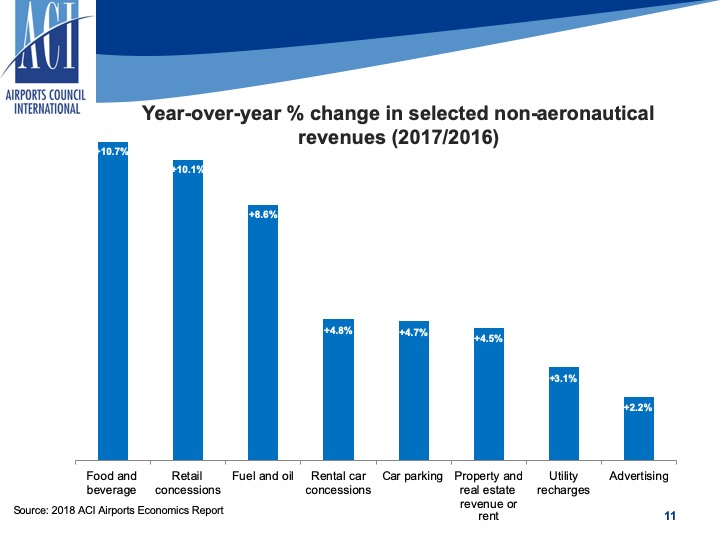 ACI
AIRPORTS COUNCIL INTERNATIONAL

Year-over-year % change in selected non-aeronautical revenues (2017/2016)

+10.7%
+10.1%
+8.6%
+4.8%
+4.7%
+4.5%
+3.1%
+2.2%

Food and beverage
Retail concessions
Fuel and oil
Rental car concessions
Car parking
Property and real estate revenue or rent
Utility recharges
Advertising

Source: 2018 ACI Airports Economics Report

11